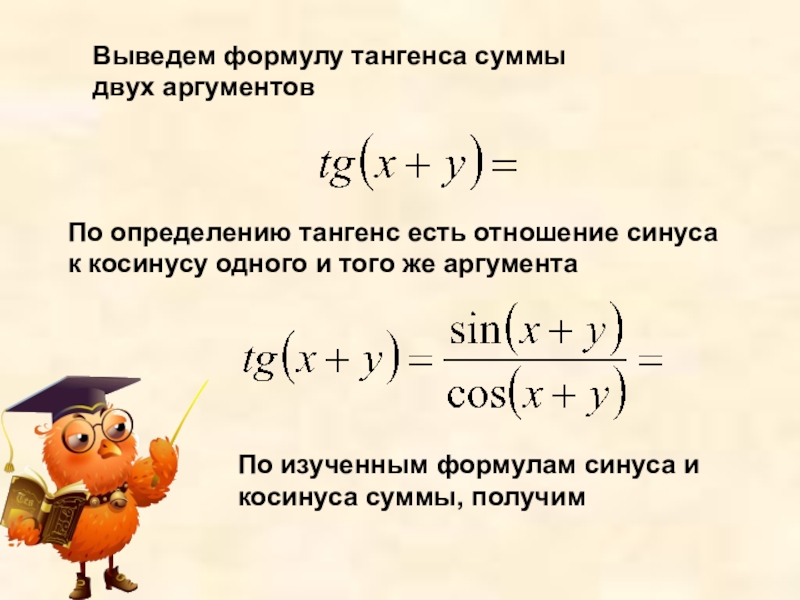 Выведем формулу тангенса суммы двух аргументов

$tg(x+y)=$

По определению тангенс есть отношение синуса к косинусу одного и того же аргумента

$tg(x+y)=\frac{\sin(x+y)}{\cos(x+y)}=$

По изученным формулам синуса и косинуса суммы, получим